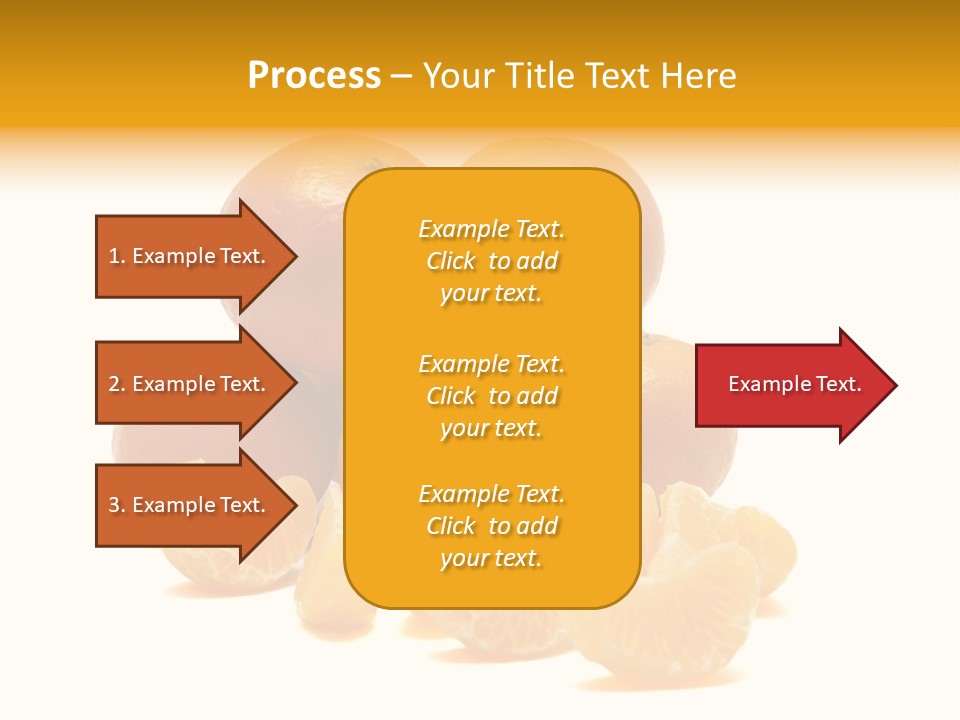 Process – Your Title Text Here

1. Example Text.

2. Example Text.

3. Example Text.

Example Text. Click to add your text.

Example Text. Click to add your text.

Example Text. Click to add your text.

Example Text.